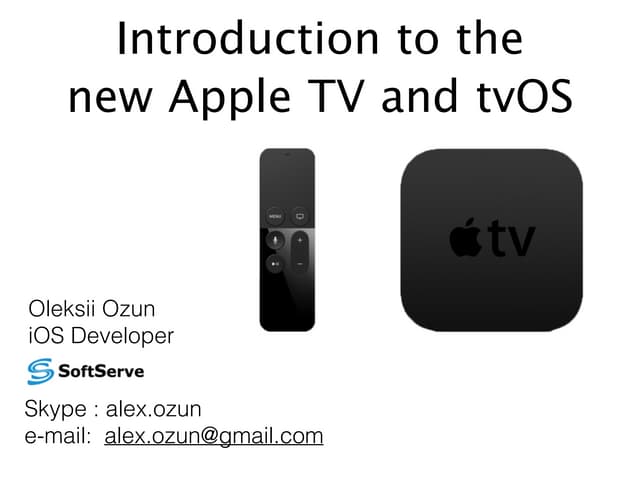 Introduction to the new Apple TV and tvOS

MENU

tv

Oleksii Ozun
iOS Developer

SoftServe

Skype : alex.ozun
e-mail: alex.ozun@gmail.com